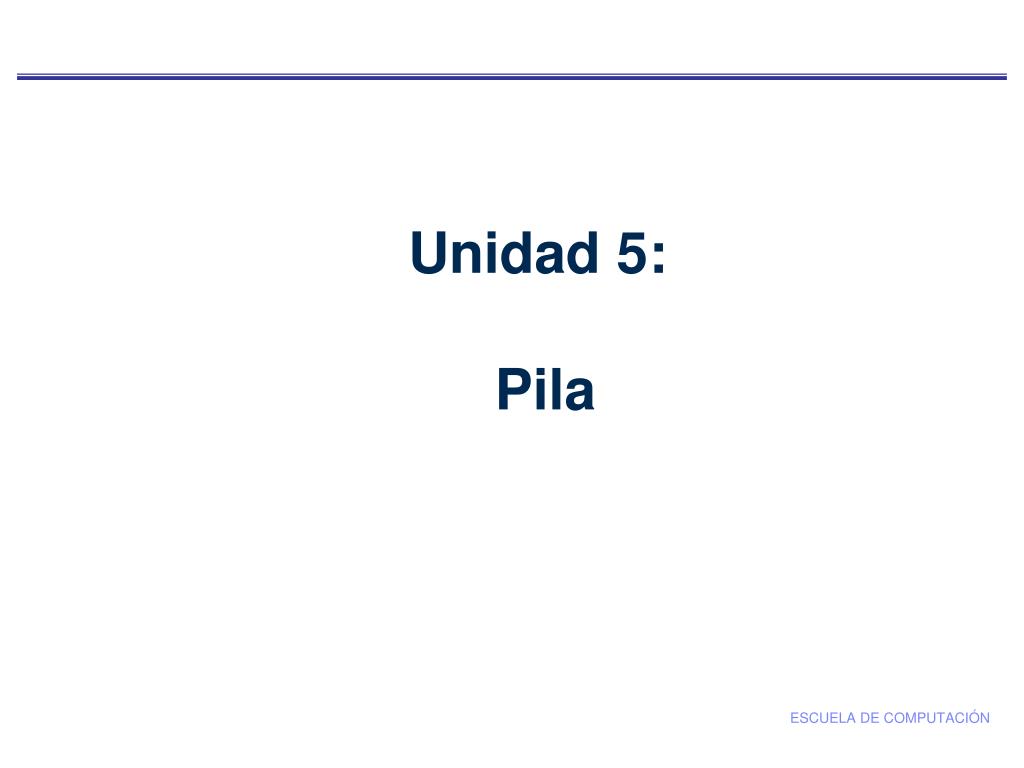 Unidad 5:

Pila

ESCUELA DE COMPUTACIÓN